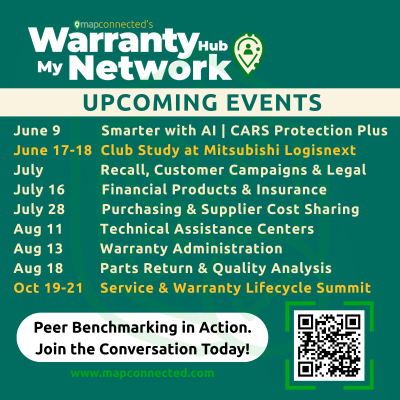 mapconnected's
Warranty Hub
My Network

UPCOMING EVENTS

| | |
|---|---|
| June 9 | Smarter with AI \| CARS Protection Plus |
| June 17-18 | Club Study at Mitsubishi Logisnext |
| July | Recall, Customer Campaigns & Legal |
| July 16 | Financial Products & Insurance |
| July 28 | Purchasing & Supplier Cost Sharing |
| Aug 11 | Technical Assistance Centers |
| Aug 13 | Warranty Administration |
| Aug 18 | Parts Return & Quality Analysis |
| Oct 19-21 | Service & Warranty Lifecycle Summit |

Peer Benchmarking in Action. Join the Conversation Today!

www.mapconnected.com